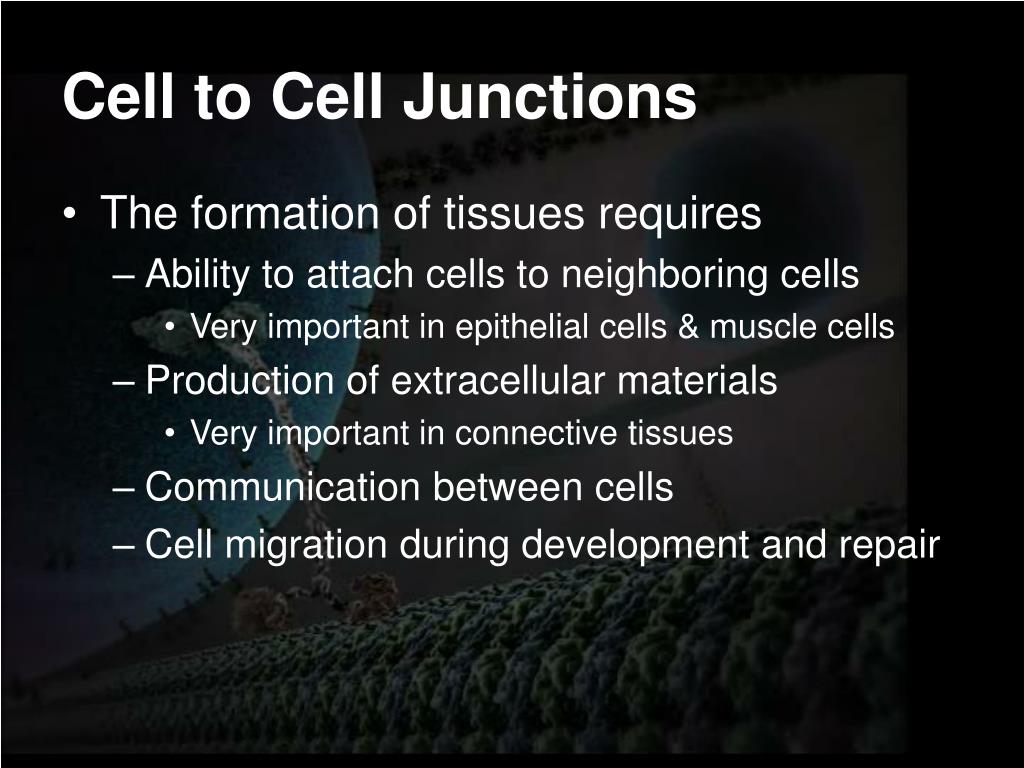 Cell to Cell Junctions

• The formation of tissues requires
– Ability to attach cells to neighboring cells
• Very important in epithelial cells & muscle cells
– Production of extracellular materials
• Very important in connective tissues
– Communication between cells
– Cell migration during development and repair